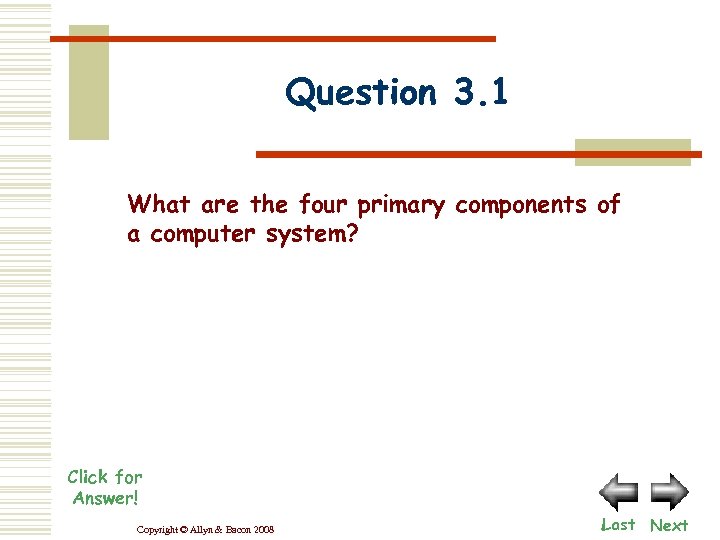 Question 3.1

What are the four primary components of a computer system?

Click for Answer!

Copyright © Allyn & Bacon 2008

Last Next